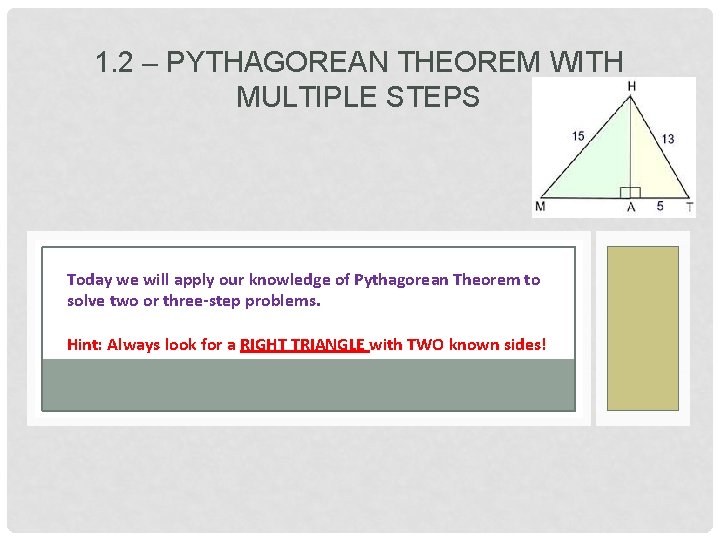 1.2 – PYTHAGOREAN THEOREM WITH MULTIPLE STEPS

H
15
13
M
A
5
T

Today we will apply our knowledge of Pythagorean Theorem to solve two or three-step problems.

Hint: Always look for a RIGHT TRIANGLE with TWO known sides!